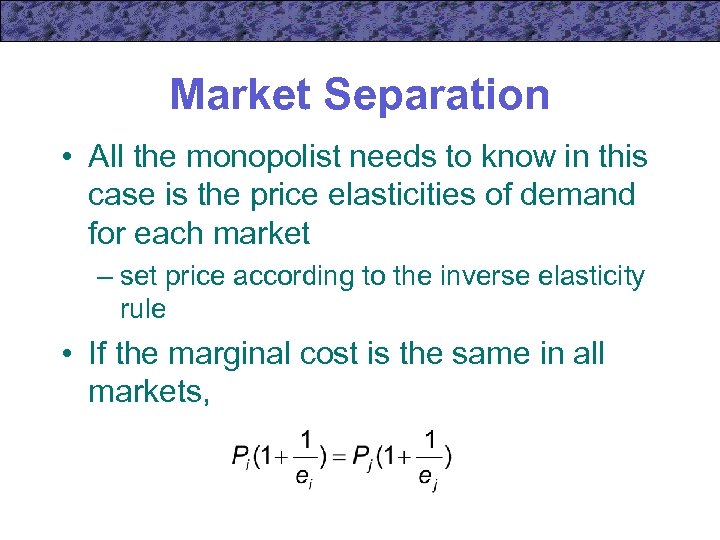 Market Separation

• All the monopolist needs to know in this case is the price elasticities of demand for each market

– set price according to the inverse elasticity rule

• If the marginal cost is the same in all markets,

$P_i(1+\frac{1}{e_i}) = P_j(1+\frac{1}{e_j})$